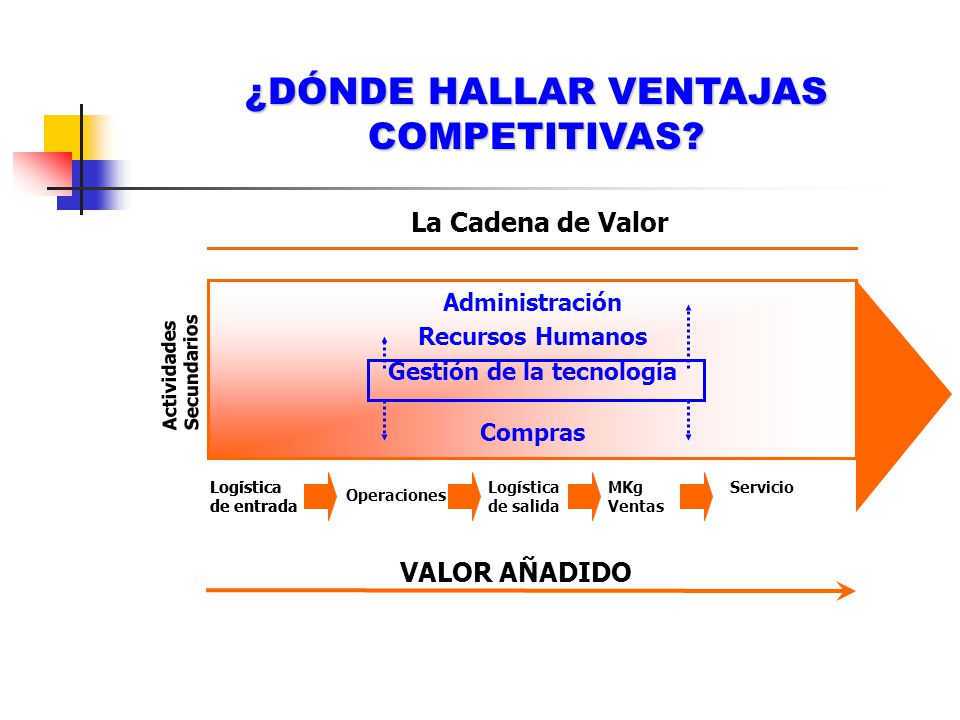 ¿DÓNDE HALLAR VENTAJAS COMPETITIVAS?

La Cadena de Valor

Actividades Secundarios

Administración

Recursos Humanos

Gestión de la tecnología

Compras

Logística de entrada

Operaciones

Logística de salida

MKg Ventas

Servicio

VALOR AÑADIDO